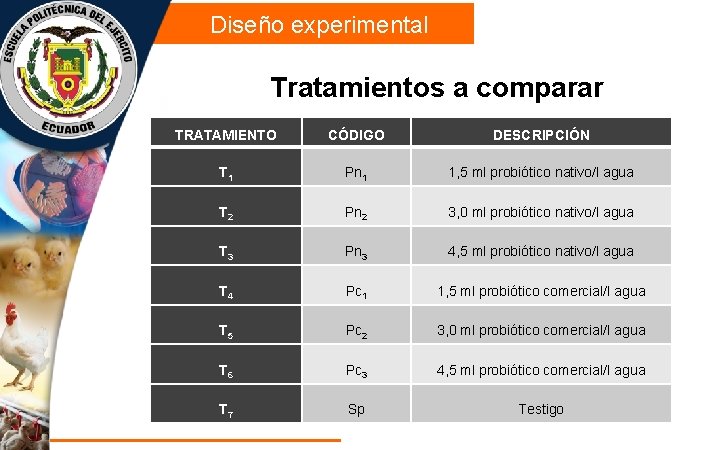 ESCUELA POLITÉCNICA DEL EJÉRCITO
ECUADOR

Diseño experimental

Tratamientos a comparar

| TRATAMIENTO | CÓDIGO | DESCRIPCIÓN |
|---|---|---|
| $T_1$ | $Pn_1$ | 1,5 ml probiótico nativo/l agua |
| $T_2$ | $Pn_2$ | 3,0 ml probiótico nativo/l agua |
| $T_3$ | $Pn_3$ | 4,5 ml probiótico nativo/l agua |
| $T_4$ | $Pc_1$ | 1,5 ml probiótico comercial/l agua |
| $T_5$ | $Pc_2$ | 3,0 ml probiótico comercial/l agua |
| $T_6$ | $Pc_3$ | 4,5 ml probiótico comercial/l agua |
| $T_7$ | Sp | Testigo |